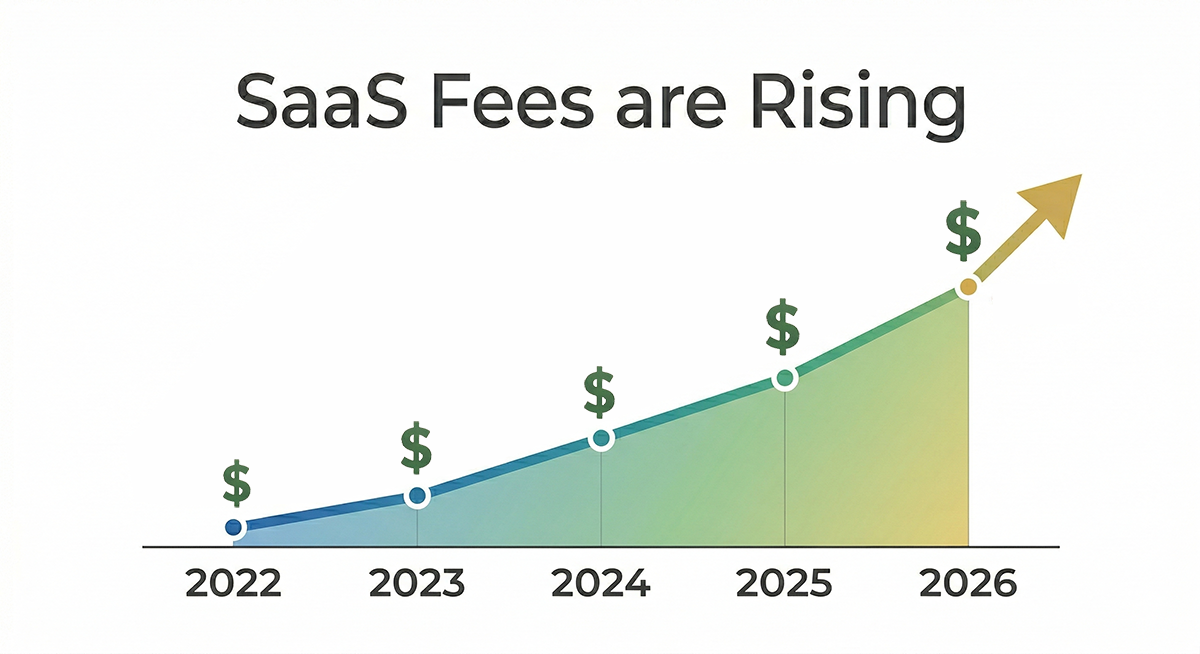 SaaS Fees are Rising

$
$
$
$
$

2022
2023
2024
2025
2026